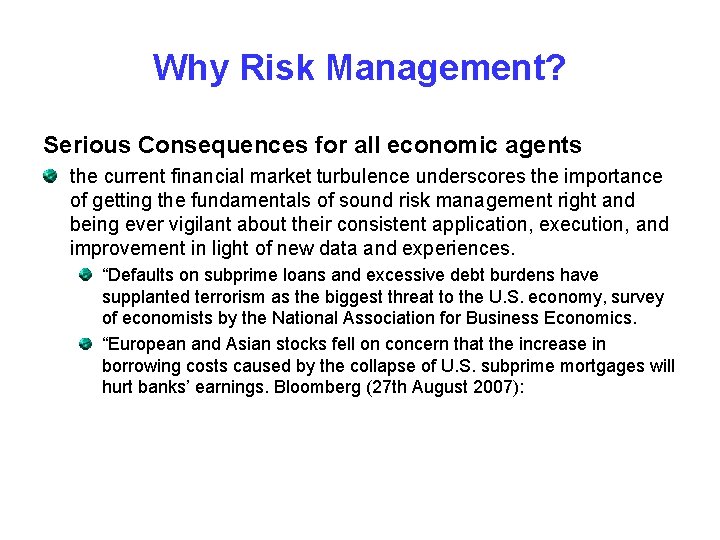 Why Risk Management?

Serious Consequences for all economic agents

the current financial market turbulence underscores the importance of getting the fundamentals of sound risk management right and being ever vigilant about their consistent application, execution, and improvement in light of new data and experiences.

“Defaults on subprime loans and excessive debt burdens have supplanted terrorism as the biggest threat to the U.S. economy, survey of economists by the National Association for Business Economics.

“European and Asian stocks fell on concern that the increase in borrowing costs caused by the collapse of U.S. subprime mortgages will hurt banks’ earnings. Bloomberg (27th August 2007):